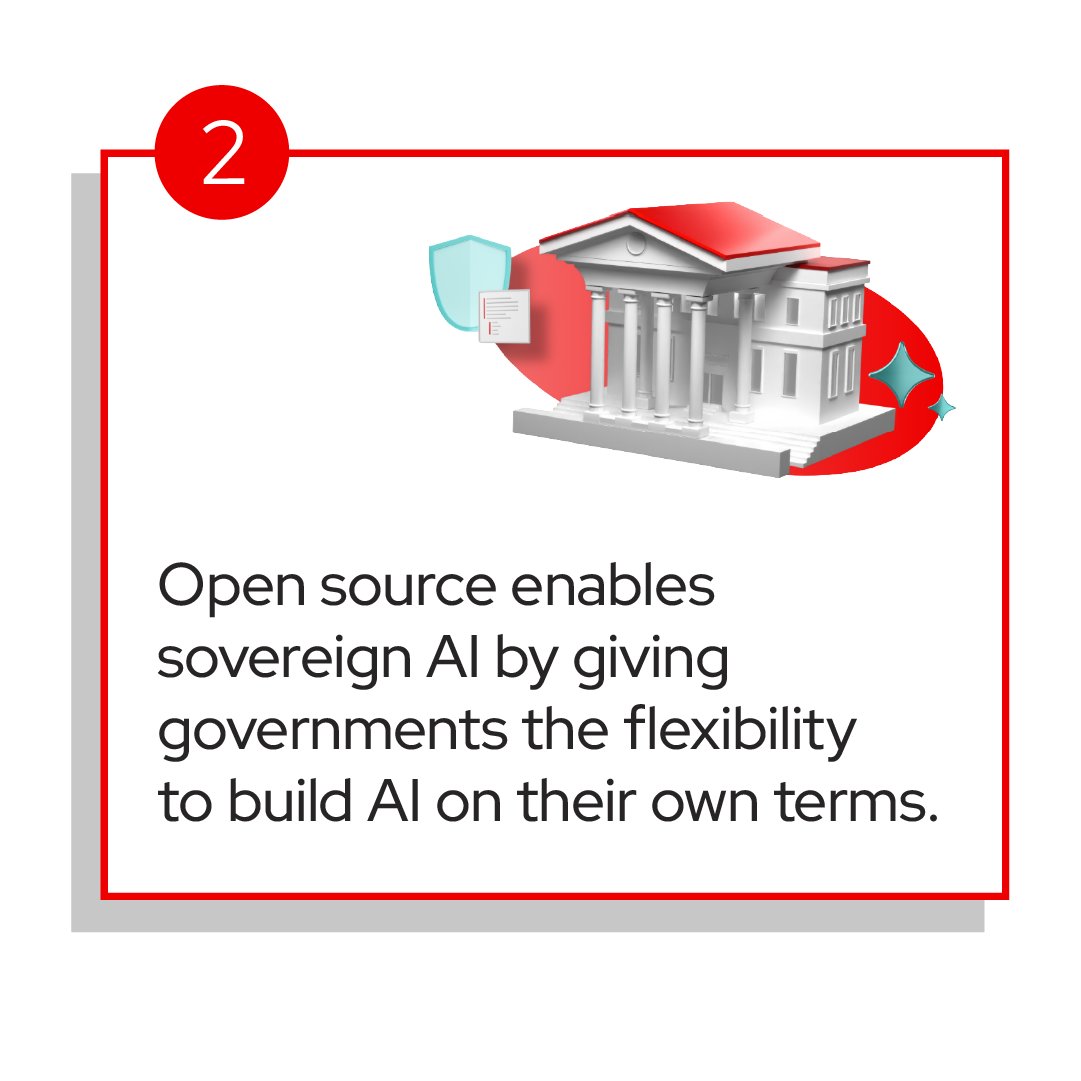 2

Open source enables sovereign AI by giving governments the flexibility to build AI on their own terms.